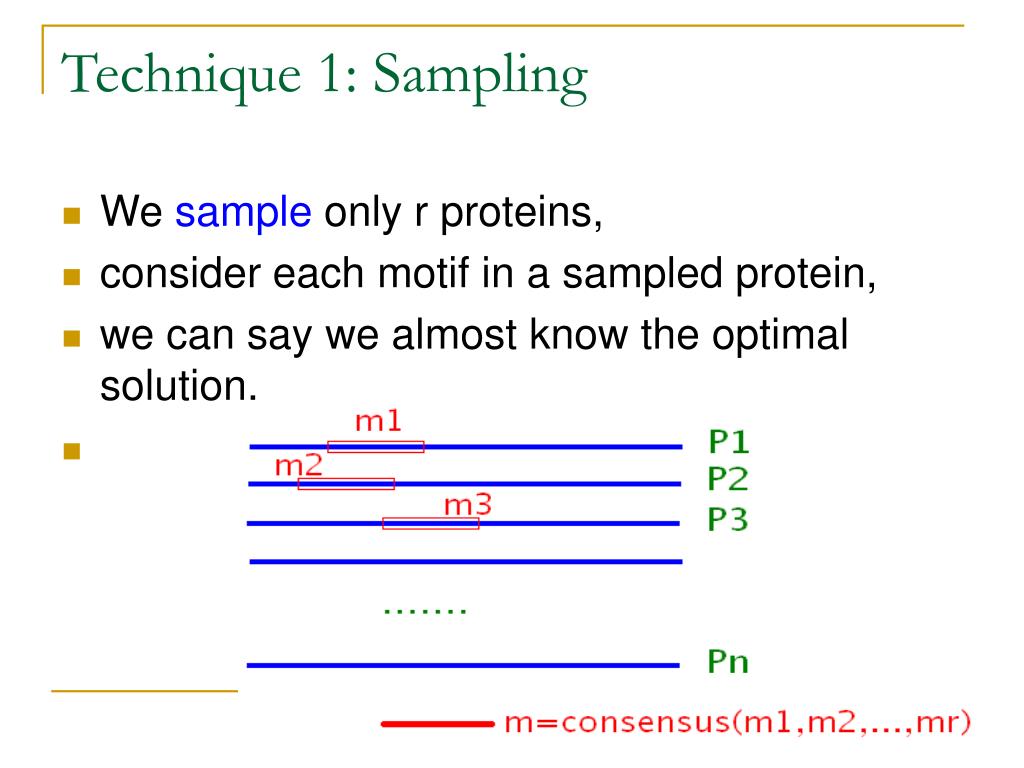 Technique 1: Sampling

We sample only r proteins,

consider each motif in a sampled protein,

we can say we almost know the optimal solution.

m1
P1
m2
P2
m3
P3
.......
Pn

m=consensus(m1,m2,...,mr)